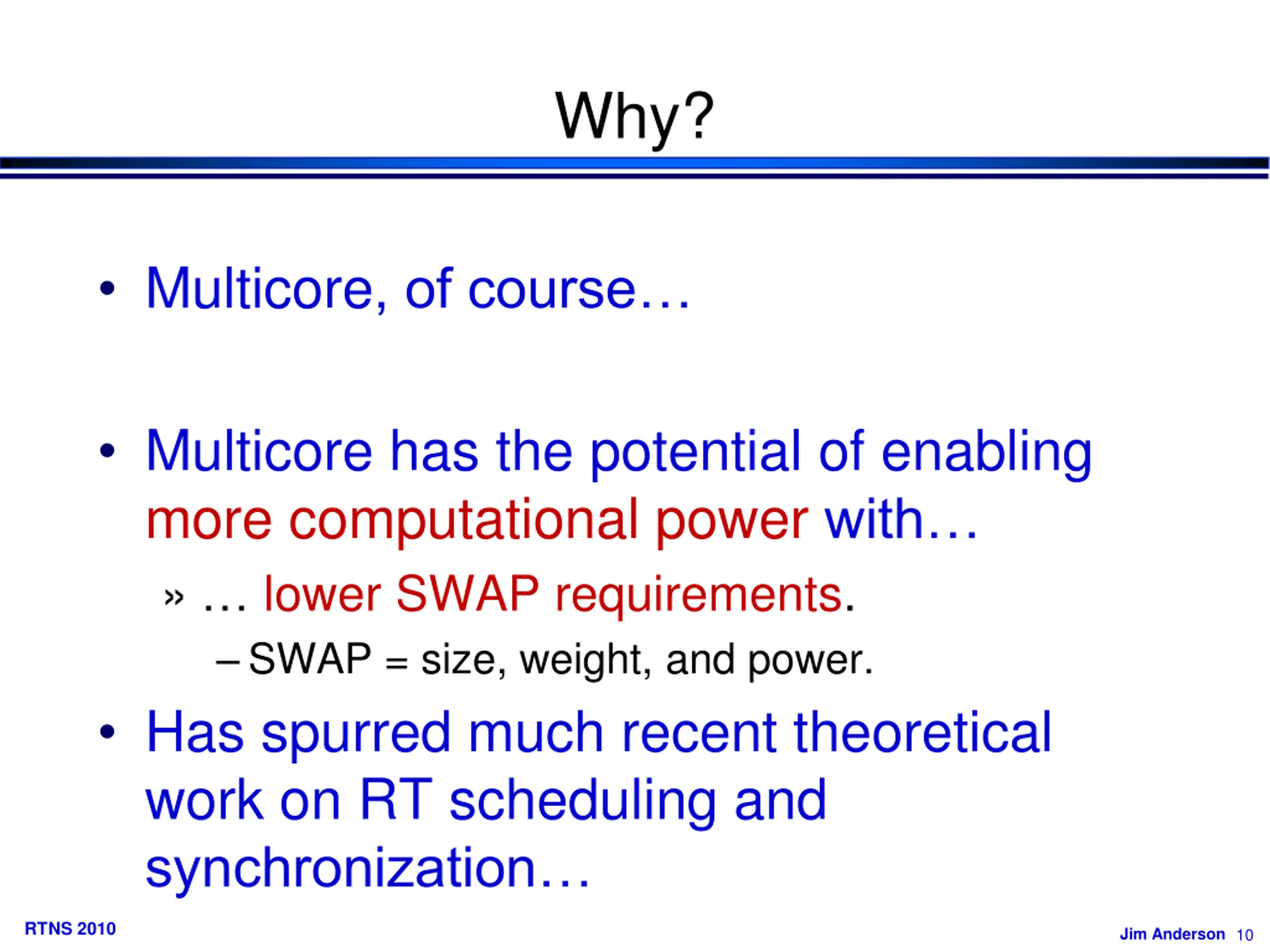 Why?

• Multicore, of course…

• Multicore has the potential of enabling more computational power with…

» … lower SWAP requirements.

– SWAP = size, weight, and power.

• Has spurred much recent theoretical work on RT scheduling and synchronization…

RTNS 2010

Jim Anderson 10